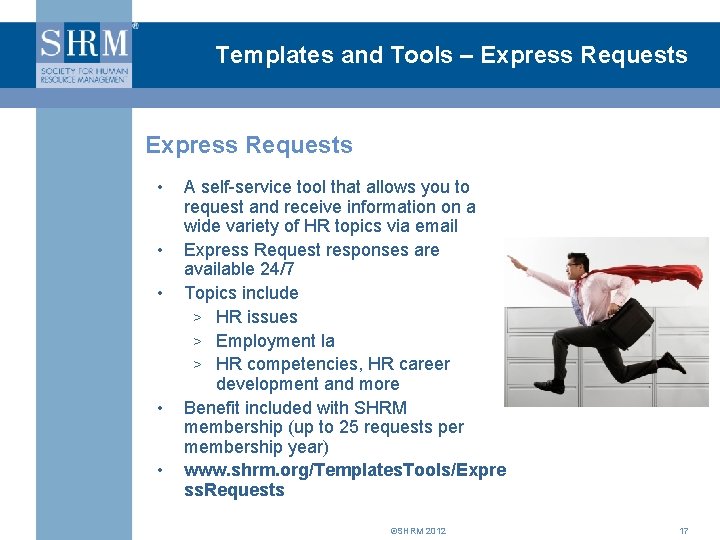 SHRM®
SOCIETY FOR HUMAN RESOURCE MANAGEMENT

Templates and Tools – Express Requests

Express Requests

• A self-service tool that allows you to request and receive information on a wide variety of HR topics via email
• Express Request responses are available 24/7
• Topics include
> HR issues
> Employment la
> HR competencies, HR career development and more
• Benefit included with SHRM membership (up to 25 requests per membership year)
• www.shrm.org/TemplatesTools/ExpressRequests

©SHRM 2012

17